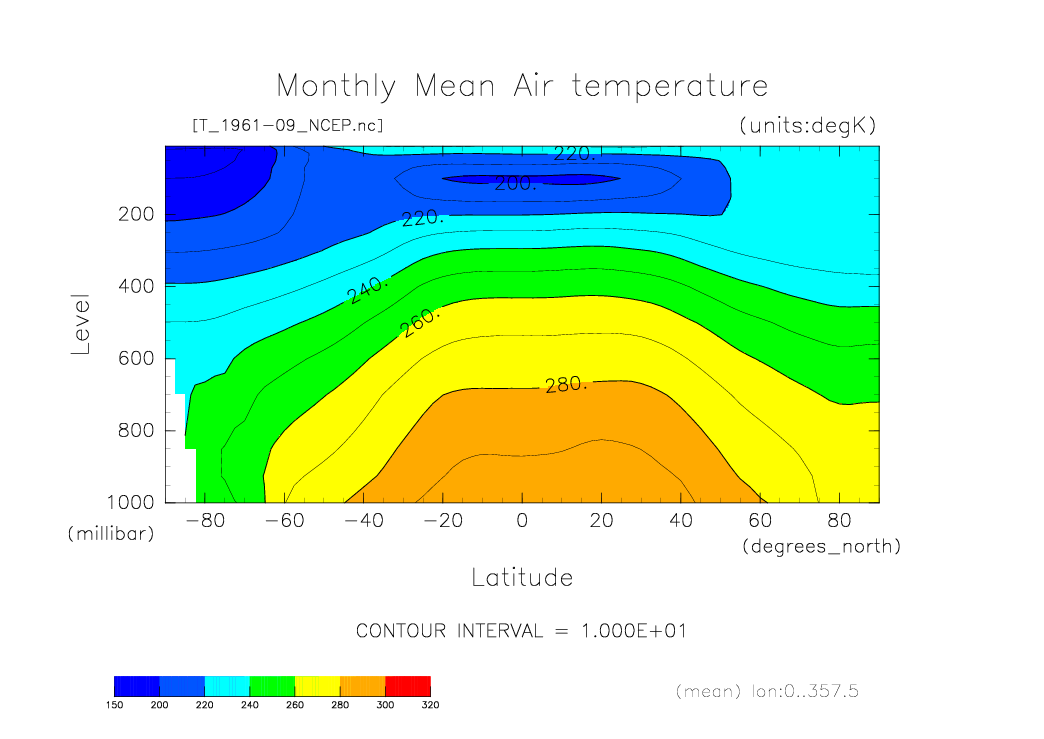 Monthly Mean Air temperature

[T_1961-09_NCEP.nc]

(units:degK)

220.

200.

220.

240.

260.

280.

Level

200

400

600

800

1000

(millibar)

-80 -60 -40 -20 0 20 40 60 80

(degrees_north)

Latitude

CONTOUR INTERVAL = 1.000E+01

150 200 220 240 260 280 300 320

(mean) lon:0..357.5